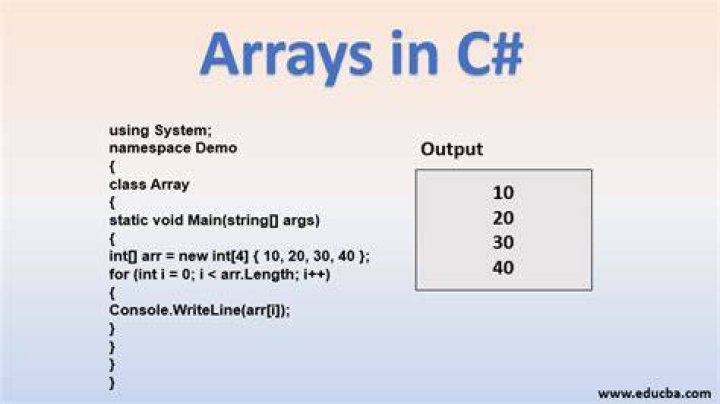 Arrays in C#

using System;
namespace Demo
{
class Array
{
static void Main(string[] args)
{
int[] arr = new int[4] { 10, 20, 30, 40 };
for (int i = 0; i < arr.Length; i++)
{
Console.WriteLine(arr[i]);
}
}
}
}

Output

10
20
30
40

www.educba.com